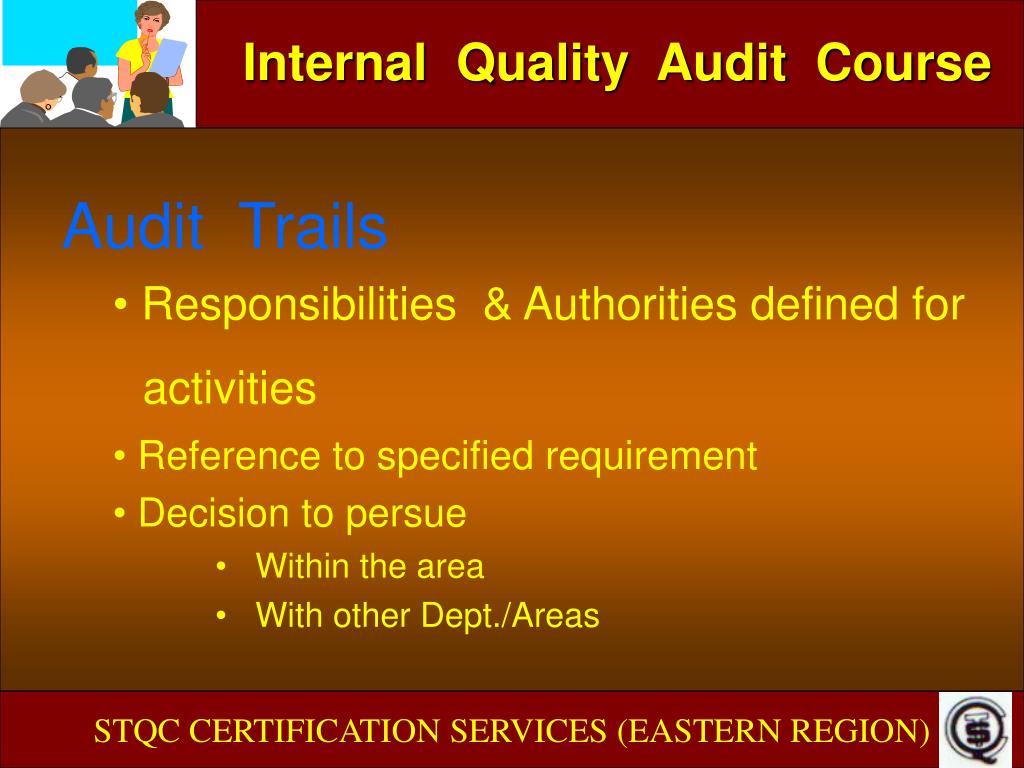 Internal Quality Audit Course

Audit Trails

• Responsibilities & Authorities defined for activities

• Reference to specified requirement

• Decision to persue

• Within the area

• With other Dept./Areas

STQC CERTIFICATION SERVICES (EASTERN REGION)